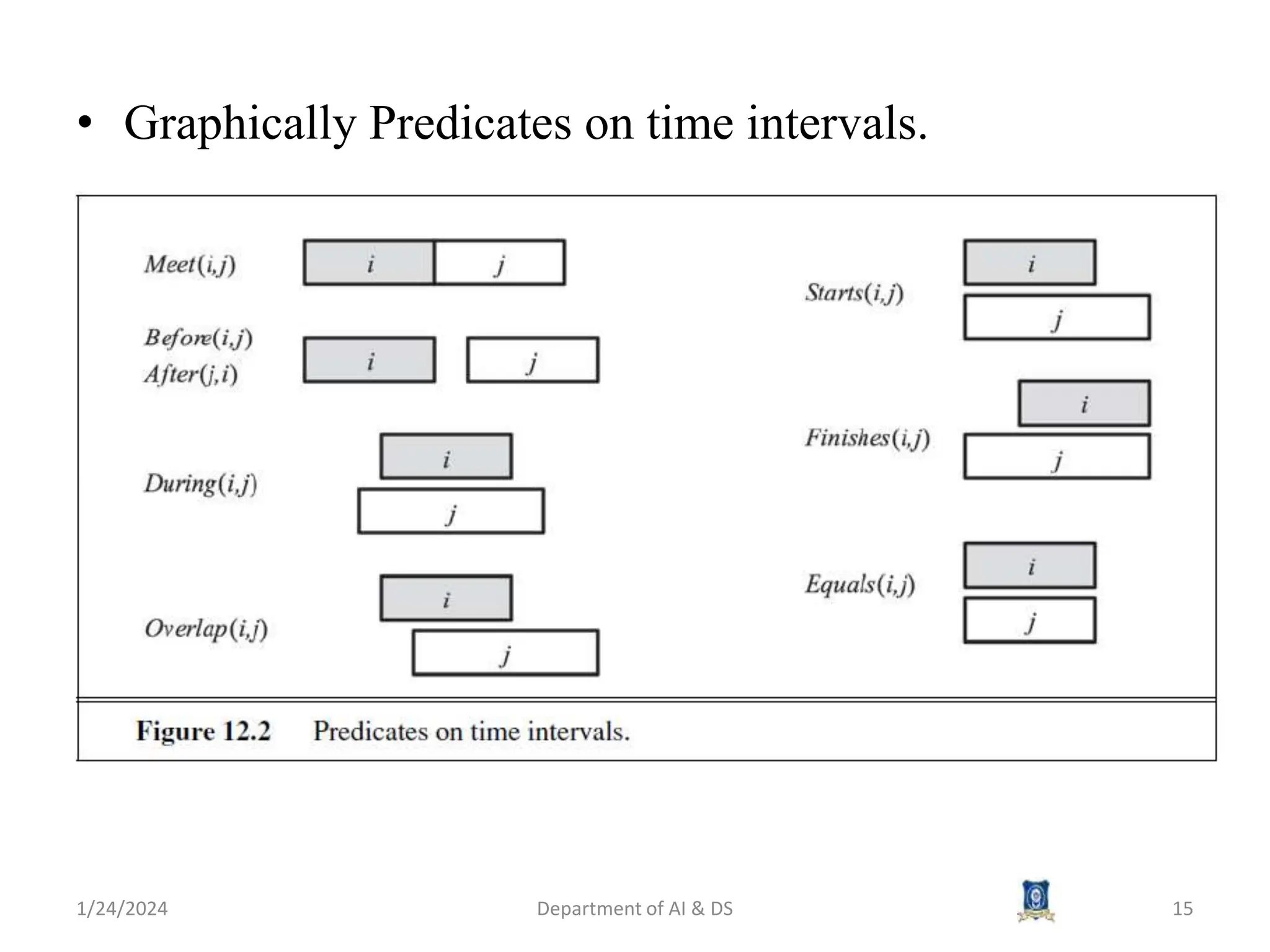 • Graphically Predicates on time intervals.

Meet(i,j) i j

Before(i,j)
After(j,i) i j

During(i,j) i j

Overlap(i,j) i j

Starts(i,j) i j

Finishes(i,j) i j

Equals(i,j) i j

Figure 12.2 Predicates on time intervals.

1/24/2024 Department of AI & DS 15